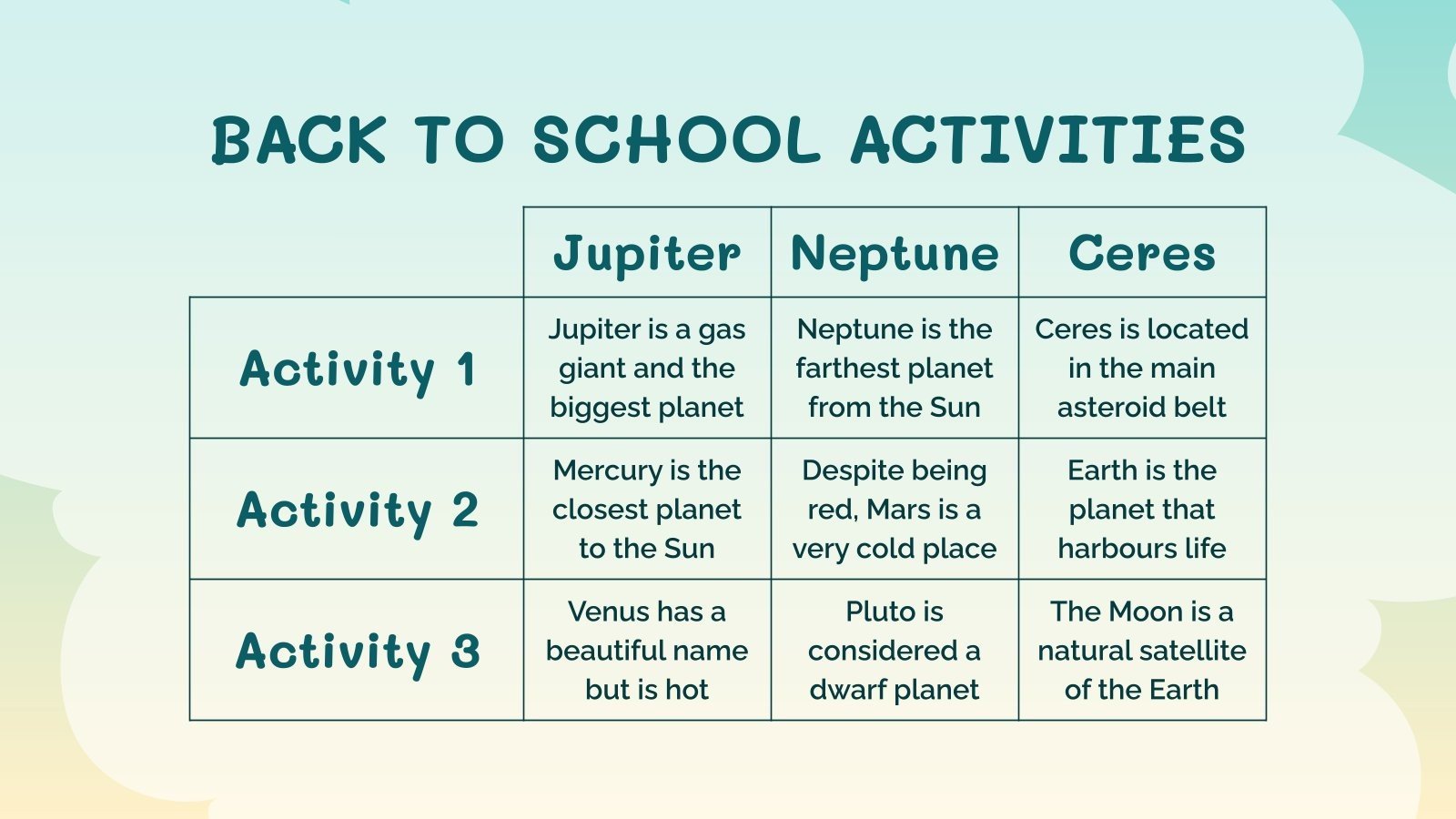 BACK TO SCHOOL ACTIVITIES

| | Jupiter | Neptune | Ceres |
|---|---|---|---|
| Activity 1 | Jupiter is a gas giant and the biggest planet | Neptune is the farthest planet from the Sun | Ceres is located in the main asteroid belt |
| Activity 2 | Mercury is the closest planet to the Sun | Despite being red, Mars is a very cold place | Earth is the planet that harbours life |
| Activity 3 | Venus has a beautiful name but is hot | Pluto is considered a dwarf planet | The Moon is a natural satellite of the Earth |